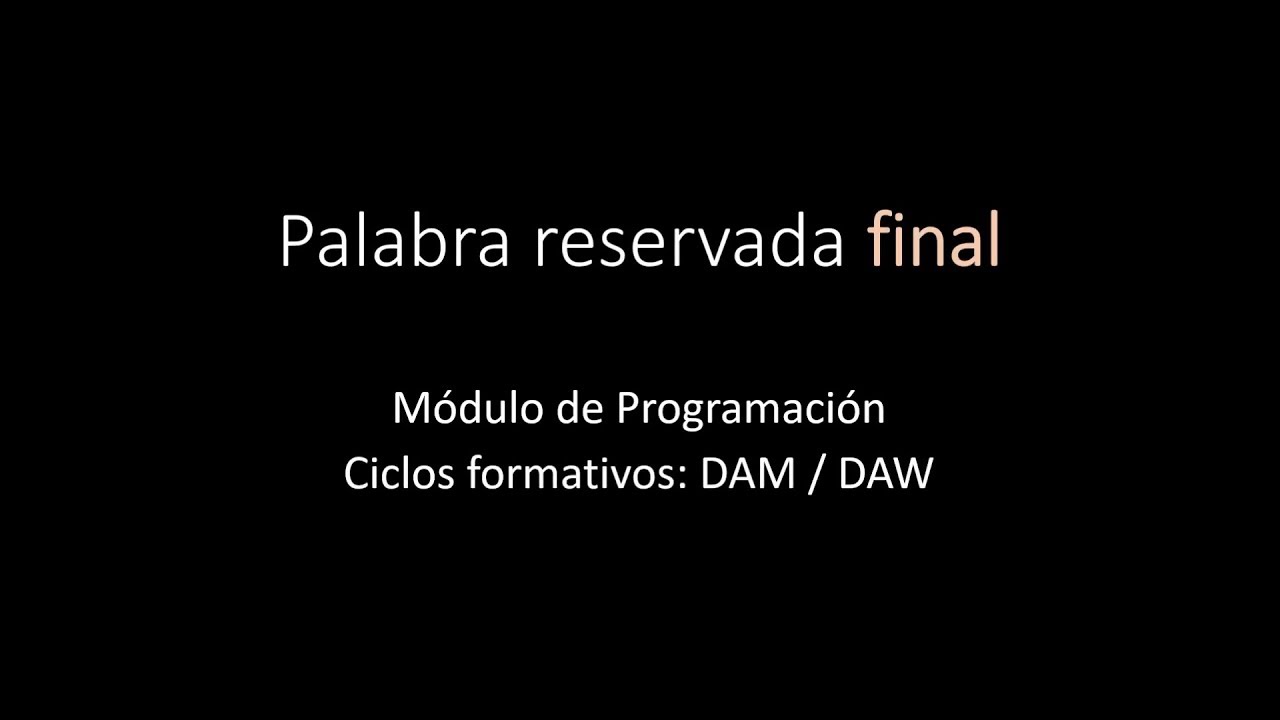 Palabra reservada final

Módulo de Programación
Ciclos formativos: DAM / DAW